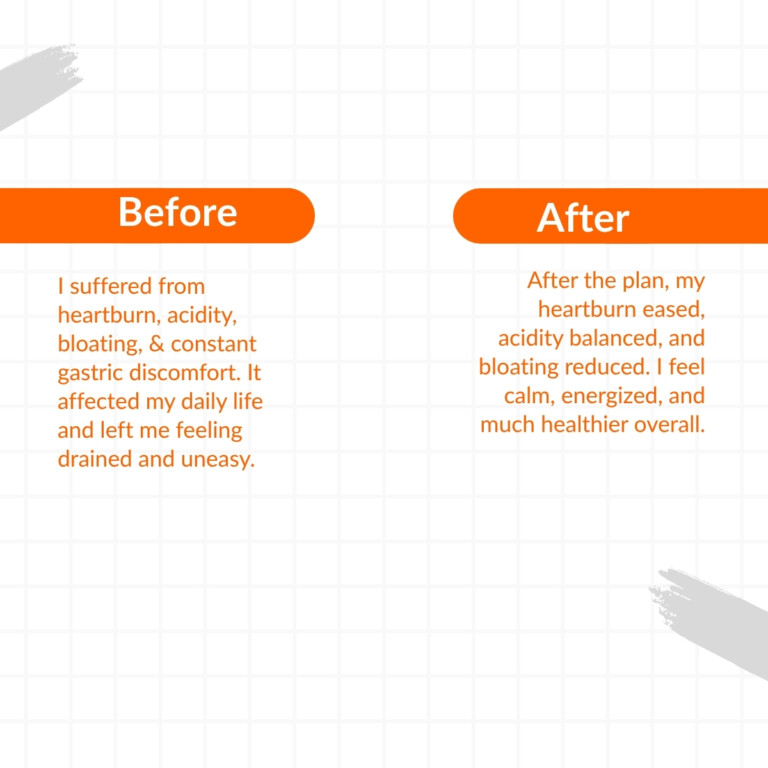 Before

I suffered from heartburn, acidity, bloating, & constant gastric discomfort. It affected my daily life and left me feeling drained and uneasy.

After

After the plan, my heartburn eased, acidity balanced, and bloating reduced. I feel calm, energized, and much healthier overall.